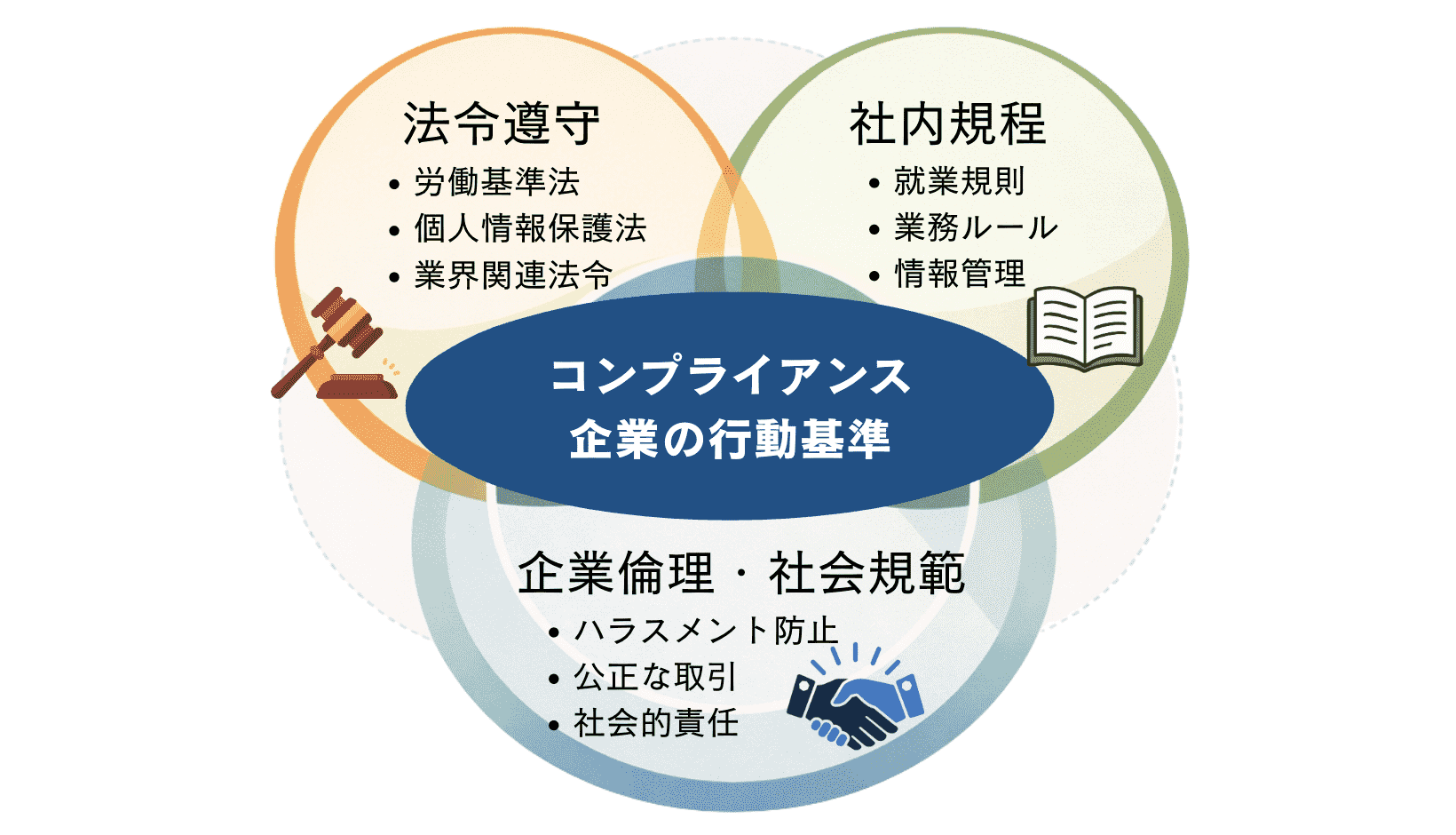 法令遵守
• 労働基準法
• 個人情報保護法
• 業界関連法令

社内規程
• 就業規則
• 業務ルール
• 情報管理

コンプライアンス
企業の行動基準

企業倫理・社会規範
• ハラスメント防止
• 公正な取引
• 社会的責任